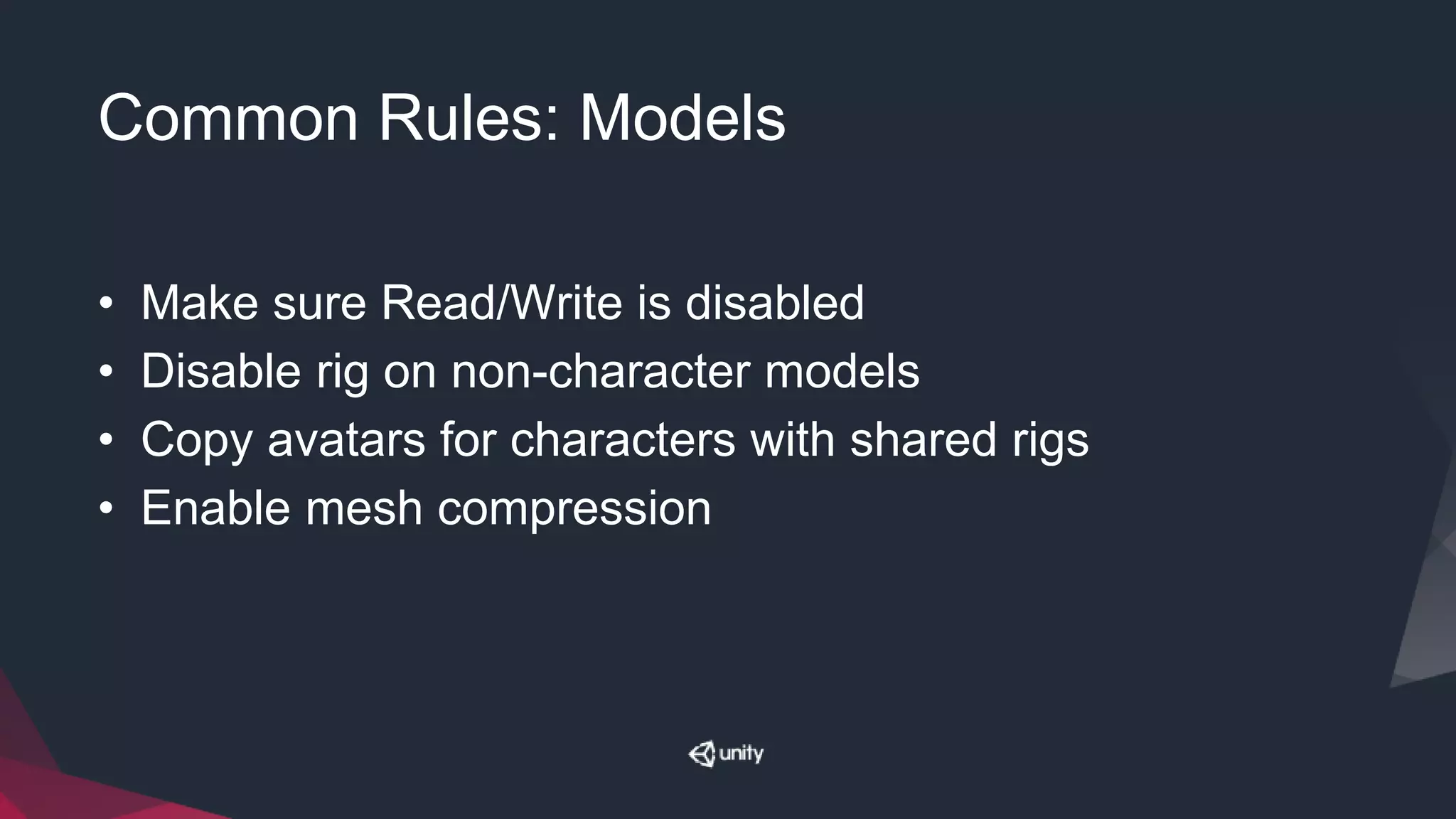 Common Rules: Models

• Make sure Read/Write is disabled
• Disable rig on non-character models
• Copy avatars for characters with shared rigs
• Enable mesh compression

unity